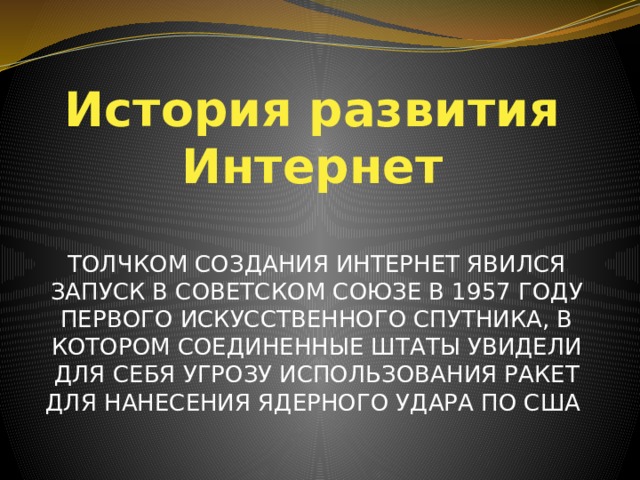 История развития Интернет

ТОЛЧКОМ СОЗДАНИЯ ИНТЕРНЕТ ЯВИЛСЯ ЗАПУСК В СОВЕТСКОМ СОЮЗЕ В 1957 ГОДУ ПЕРВОГО ИСКУССТВЕННОГО СПУТНИКА, В КОТОРОМ СОЕДИНЕННЫЕ ШТАТЫ УВИДЕЛИ ДЛЯ СЕБЯ УГРОЗУ ИСПОЛЬЗОВАНИЯ РАКЕТ ДЛЯ НАНЕСЕНИЯ ЯДЕРНОГО УДАРА ПО США